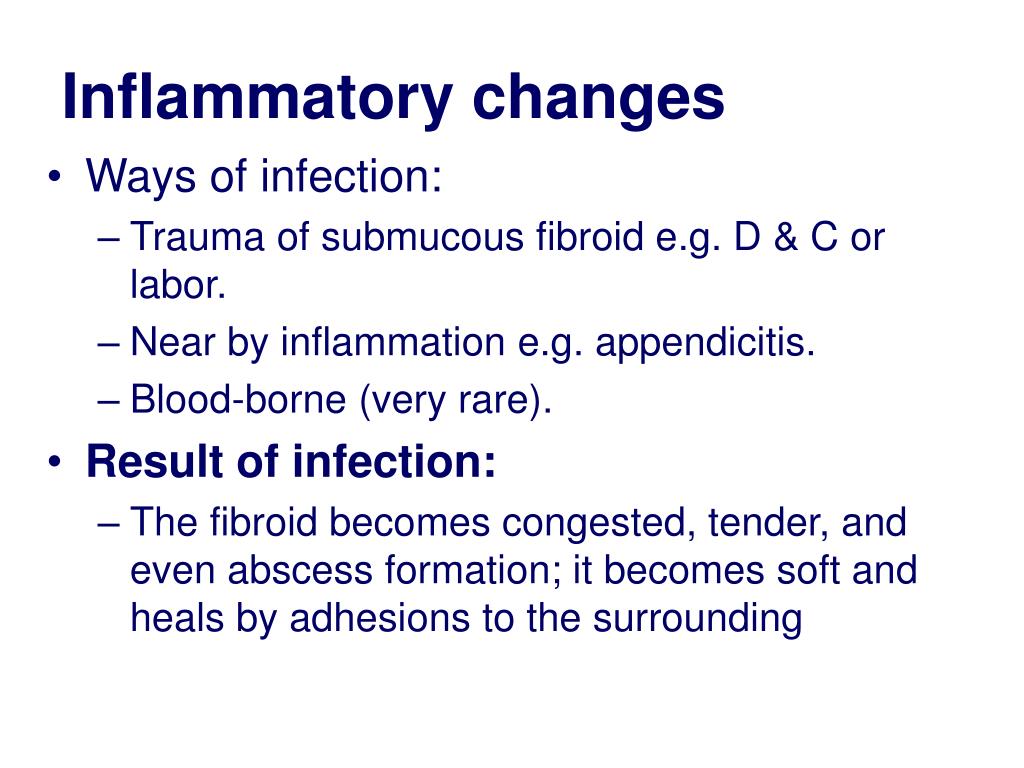 Inflammatory changes

• Ways of infection:
– Trauma of submucous fibroid e.g. D & C or labor.
– Near by inflammation e.g. appendicitis.
– Blood-borne (very rare).
• Result of infection:
– The fibroid becomes congested, tender, and even abscess formation; it becomes soft and heals by adhesions to the surrounding